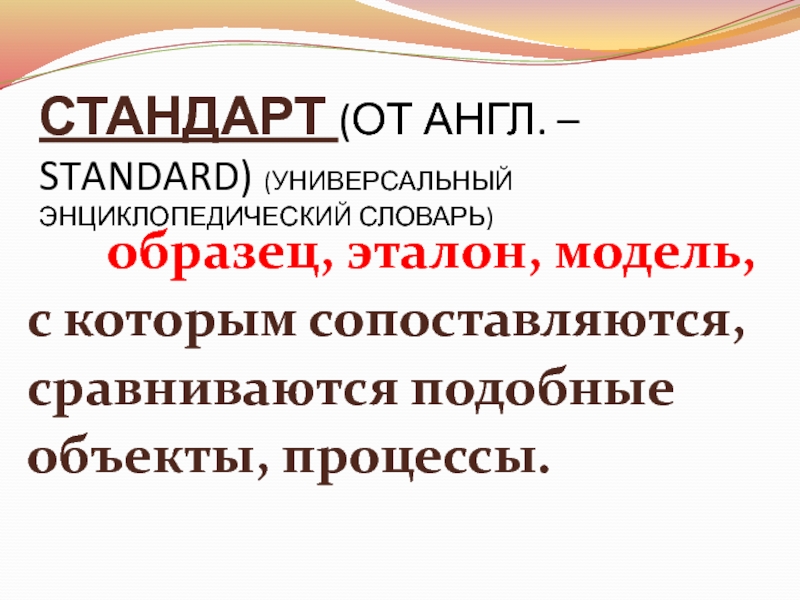 СТАНДАРТ (ОТ АНГЛ. – STANDARD) (УНИВЕРСАЛЬНЫЙ ЭНЦИКЛОПЕДИЧЕСКИЙ СЛОВАРЬ)

образец, эталон, модель, с которым сопоставляются, сравниваются подобные объекты, процессы.